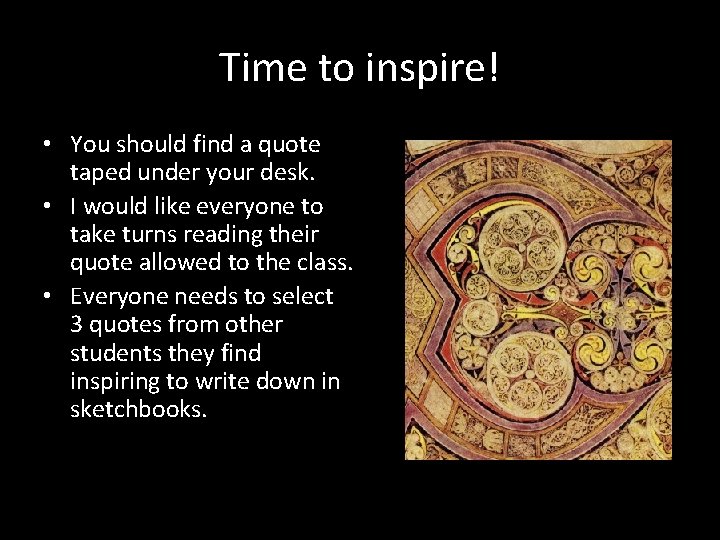 Time to inspire!

• You should find a quote taped under your desk.
• I would like everyone to take turns reading their quote allowed to the class.
• Everyone needs to select 3 quotes from other students they find inspiring to write down in sketchbooks.